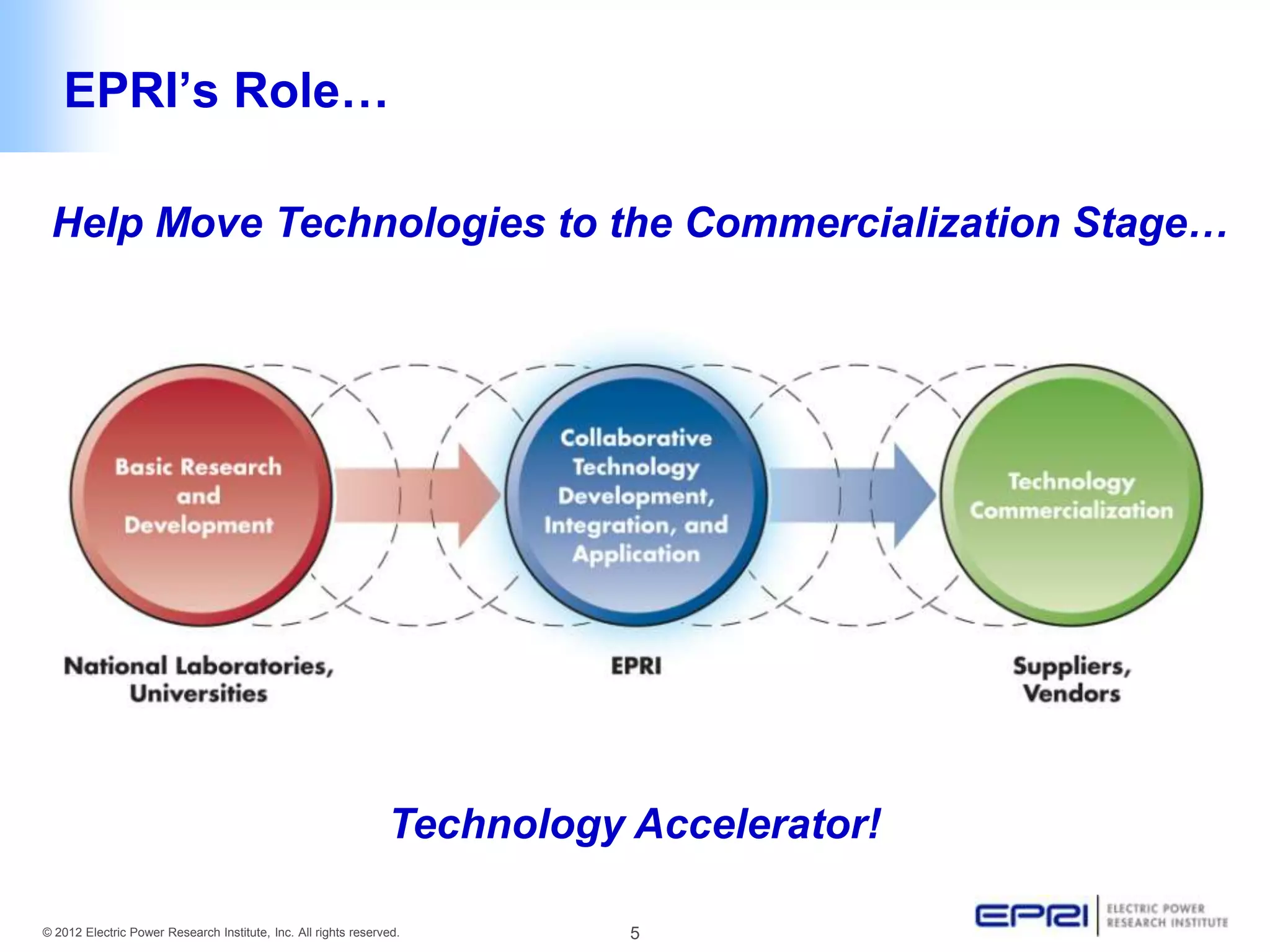 EPRI's Role…

Help Move Technologies to the Commercialization Stage…

Basic Research and Development

Collaborative Technology Development, Integration, and Application

Technology Commercialization

National Laboratories, Universities

EPRI

Suppliers, Vendors

Technology Accelerator!

© 2012 Electric Power Research Institute, Inc. All rights reserved.

5

EPRI ELECTRIC POWER RESEARCH INSTITUTE